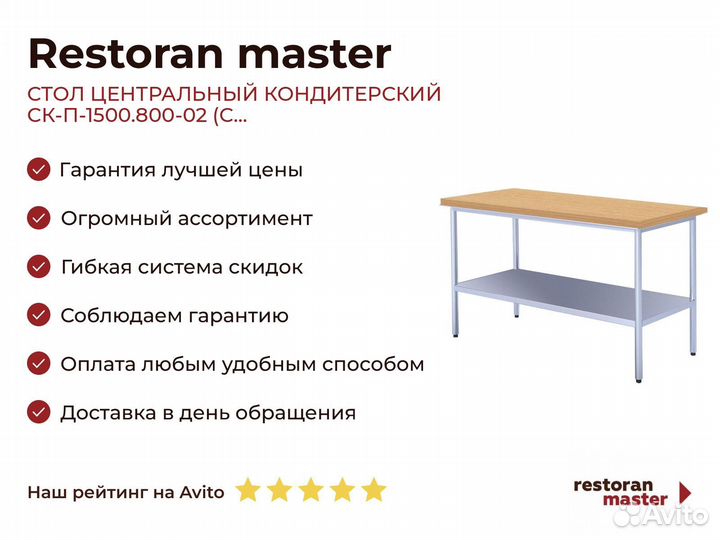 Restoran master

СТОЛ ЦЕНТРАЛЬНЫЙ КОНДИТЕРСКИЙ СК-П-1500.800-02 (С...

Гарантия лучшей цены

Огромный ассортимент

Гибкая система скидок

Соблюдаем гарантию

Оплата любым удобным способом

Доставка в день обращения

Наш рейтинг на Avito

restoran master

Avito